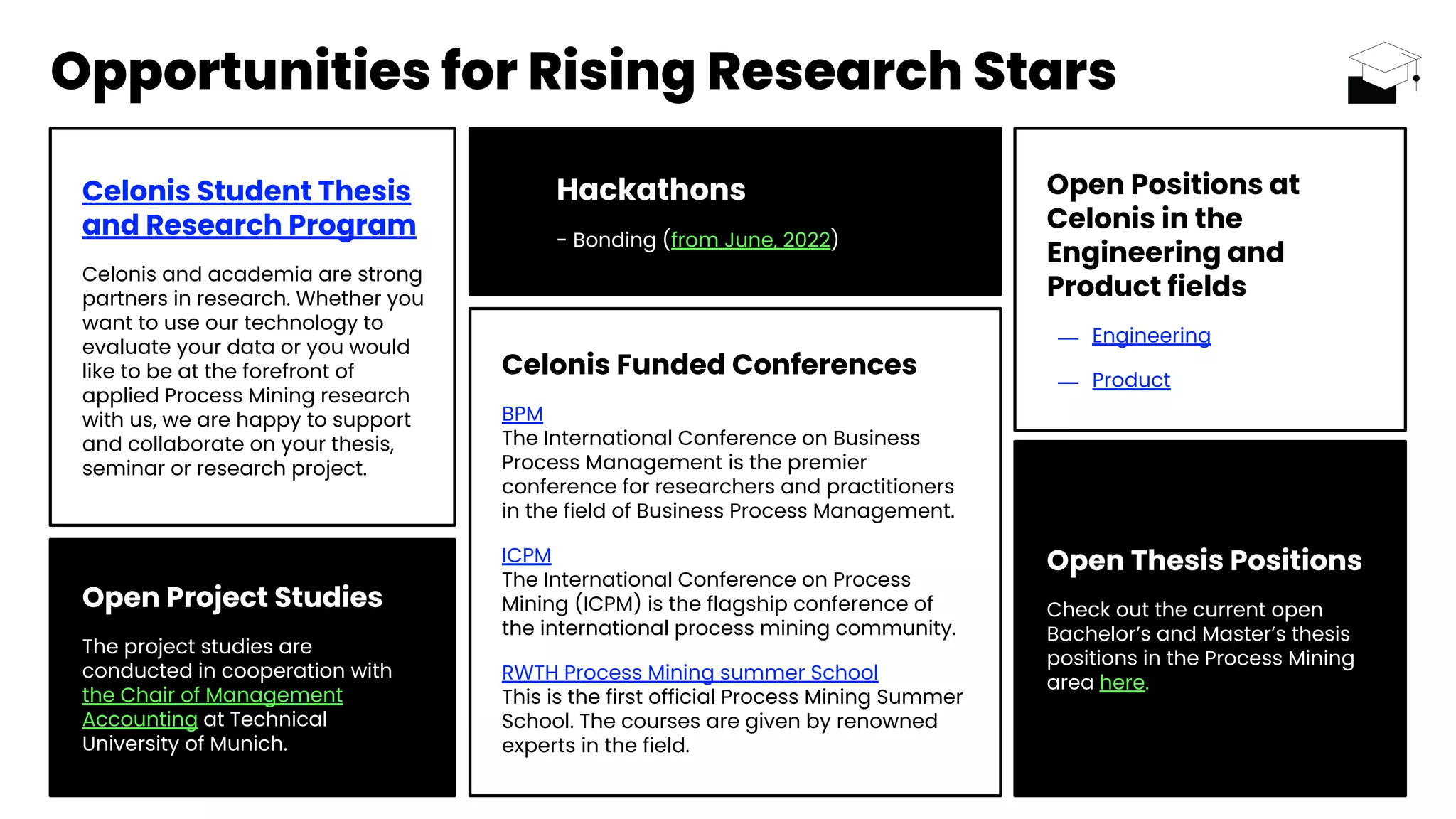 Opportunities for Rising Research Stars

Celonis Student Thesis and Research Program

Celonis and academia are strong partners in research. Whether you want to use our technology to evaluate your data or you would like to be at the forefront of applied Process Mining research with us, we are happy to support and collaborate on your thesis, seminar or research project.

Open Project Studies

The project studies are conducted in cooperation with the Chair of Management Accounting at Technical University of Munich.

Hackathons

- Bonding (from June, 2022)

Celonis Funded Conferences

BPM
The International Conference on Business Process Management is the premier conference for researchers and practitioners in the field of Business Process Management.

ICPM
The International Conference on Process Mining (ICPM) is the flagship conference of the international process mining community.

RWTH Process Mining summer School
This is the first official Process Mining Summer School. The courses are given by renowned experts in the field.

Open Positions at Celonis in the Engineering and Product fields

— Engineering

— Product

Open Thesis Positions

Check out the current open Bachelor's and Master's thesis positions in the Process Mining area here.